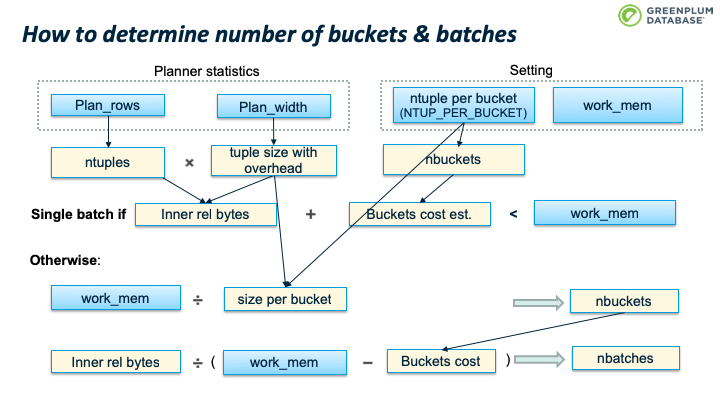 GREENPLUM DATABASE

How to determine number of buckets & batches

Planner statistics

Plan_rows

Plan_width

Setting

ntuple per bucket (NTUP_PER_BUCKET)

work_mem

ntuples

×

tuple size with overhead

nbuckets

Single batch if

Inner rel bytes

+

Buckets cost est.

<

work_mem

Otherwise:

work_mem

÷

size per bucket

nbuckets

Inner rel bytes

÷ (

work_mem

−

Buckets cost

)

nbatches